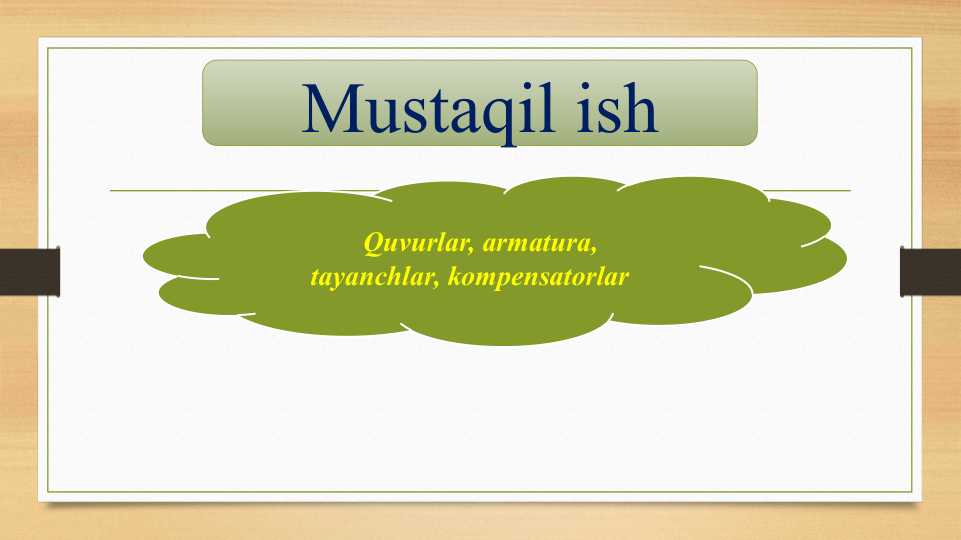 Mustaqil ish

Quvurlar, armatura, tayanchlar, kompensatorlar